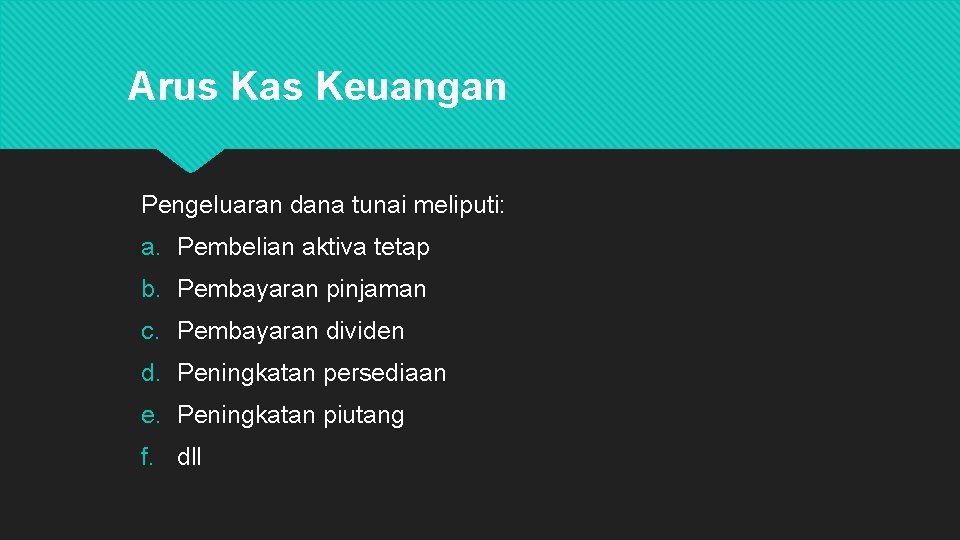 Arus Kas Keuangan

Pengeluaran dana tunai meliputi:

a. Pembelian aktiva tetap

b. Pembayaran pinjaman

c. Pembayaran dividen

d. Peningkatan persediaan

e. Peningkatan piutang

f. dll